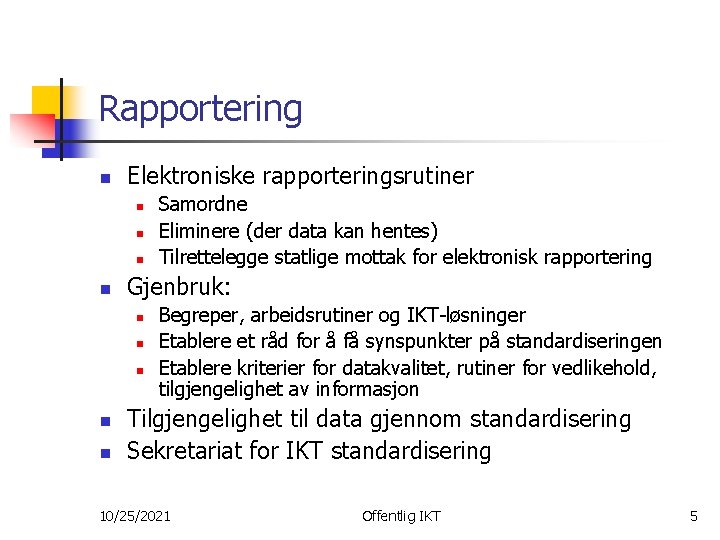 Rapportering

- Elektroniske rapporteringsrutiner
  - Samordne
  - Eliminere (der data kan hentes)
  - Tilrettelegge statlige mottak for elektronisk rapportering
- Gjenbruk:
  - Begreper, arbeidsrutiner og IKT-løsninger
  - Etablere et råd for å få synspunkter på standardiseringen
  - Etablere kriterier for datakvalitet, rutiner for vedlikehold, tilgjengelighet av informasjon
- Tilgjengelighet til data gjennom standardisering
- Sekretariat for IKT standardisering

10/25/2021 Offentlig IKT 5